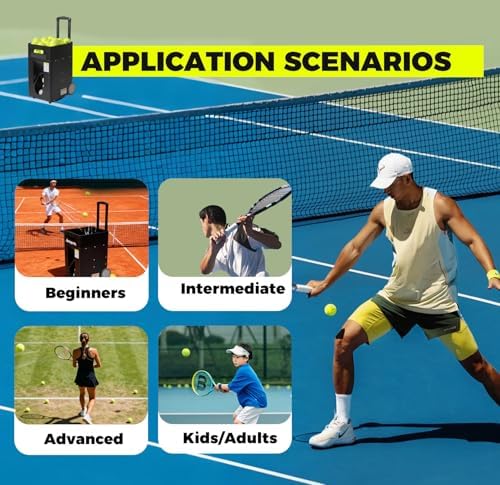 APPLICATION SCENARIOS

Beginners

Intermediate

Advanced

Kids/Adults